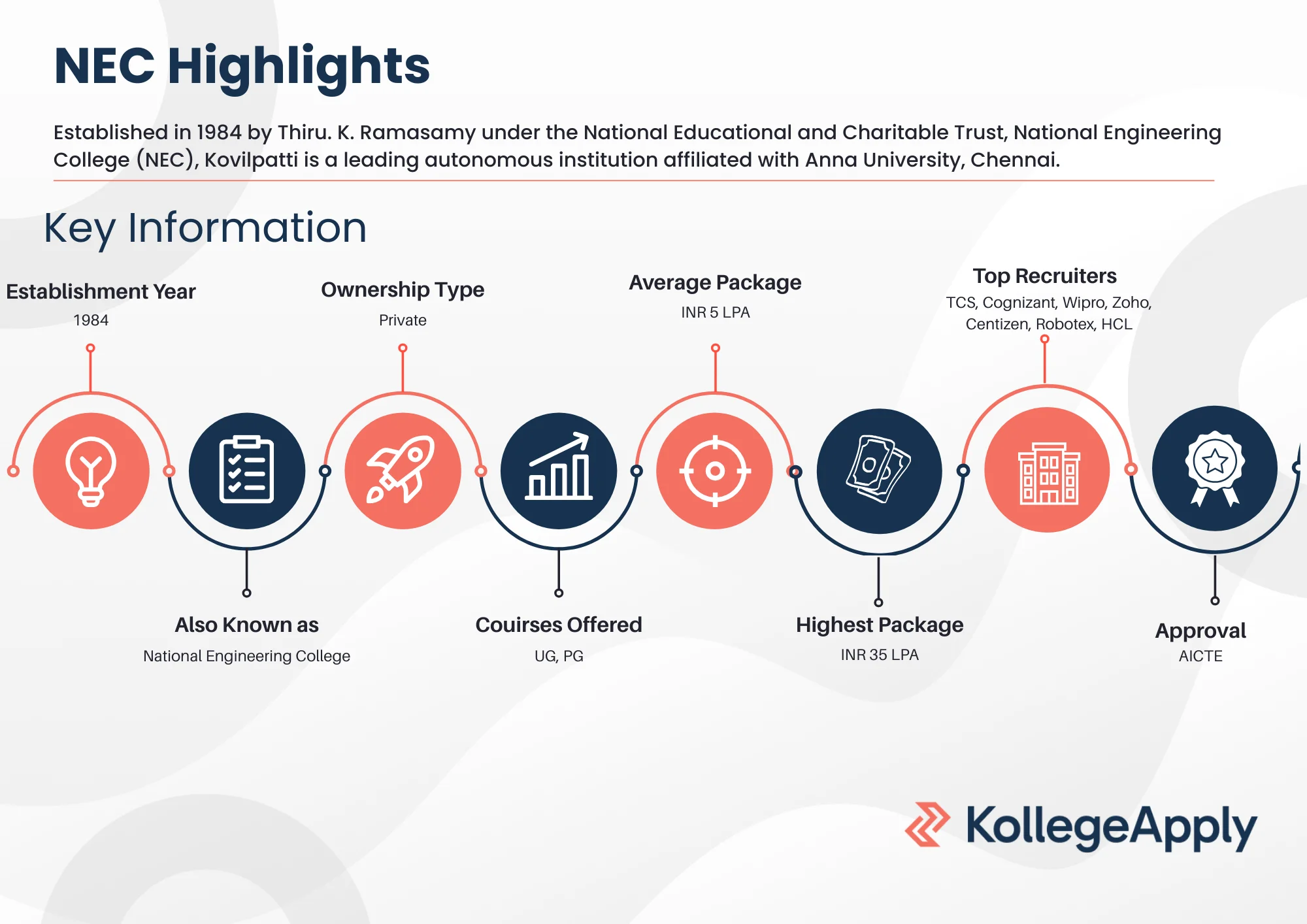 NEC Highlights

Established in 1984 by Thiru. K. Ramasamy under the National Educational and Charitable Trust, National Engineering College (NEC), Kovilpatti is a leading autonomous institution affiliated with Anna University, Chennai.

Key Information

Establishment Year
1984

Ownership Type
Private

Average Package
INR 5 LPA

Top Recruiters
TCS, Cognizant, Wipro, Zoho, Centizen, Robotex, HCL

Also Known as
National Engineering College

Couirses Offered
UG, PG

Highest Package
INR 35 LPA

Approval
AICTE

KollegeApply